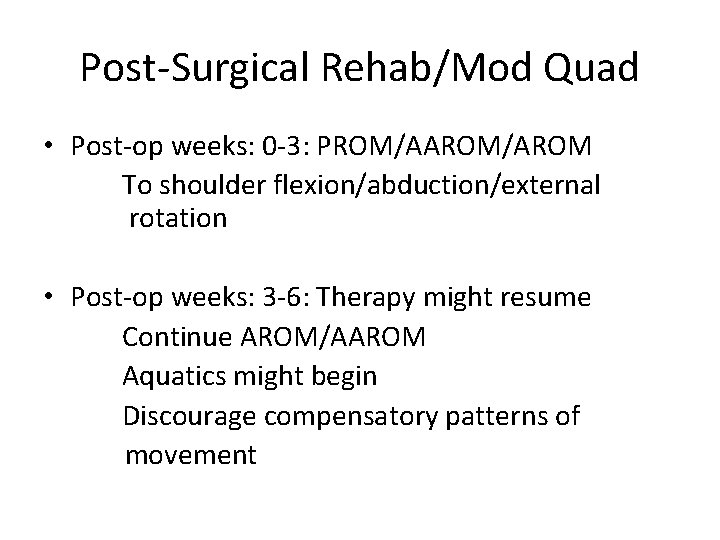 Post-Surgical Rehab/Mod Quad

• Post-op weeks: 0-3: PROM/AAROM/AROM
To shoulder flexion/abduction/external rotation

• Post-op weeks: 3-6: Therapy might resume
Continue AROM/AAROM
Aquatics might begin
Discourage compensatory patterns of movement